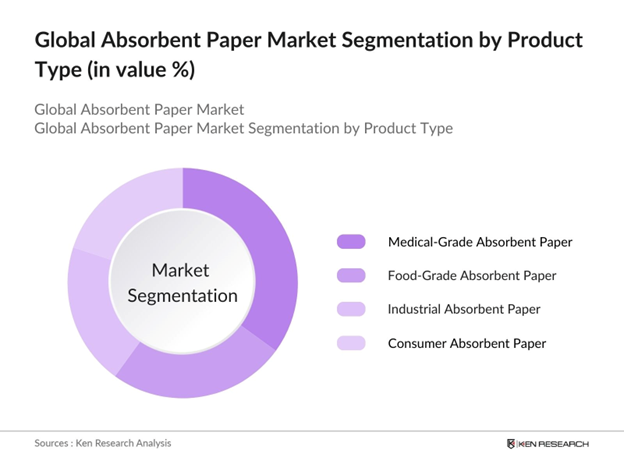 Global Absorbent Paper Market Segmentation by Product Type (in value %)

Global Absorbent Paper Market
Global Absorbent Paper Market Segmentation by Product Type

Market Segmentation

Medical-Grade Absorbent Paper
Food-Grade Absorbent Paper
Industrial Absorbent Paper
Consumer Absorbent Paper

Sources : Ken Research Analysis

KEN RESEARCH